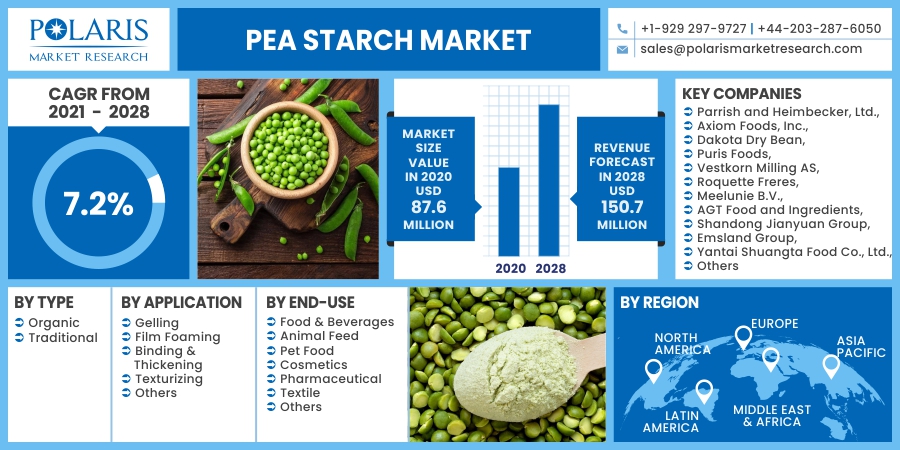 POLARIS
MARKET RESEARCH

PEA STARCH MARKET

+1-929 297-9727 | +44-203-287-6050
sales@polarismarketresearch.com

CAGR FROM 2021 - 2028

7.2%

MARKET SIZE VALUE IN 2020 USD 87.6 MILLION

2020 2028

REVENUE FORECAST IN 2028 USD 150.7 MILLION

KEY COMPANIES
Parrish and Heimbecker, Ltd.,
Axiom Foods, Inc.,
Dakota Dry Bean,
Puris Foods,
Vestkorn Milling AS,
Roquette Freres,
Meelunie B.V.,
AGT Food and Ingredients,
Shandong Jianyuan Group,
Emsland Group,
Yantai Shuangta Food Co., Ltd.,
Others

BY TYPE
Organic
Traditional

BY APPLICATION
Gelling
Film Foaming
Binding & Thickening
Texturizing
Others

BY END-USE
Food & Beverages
Animal Feed
Pet Food
Cosmetics
Pharmaceutical
Textile
Others

BY REGION
NORTH AMERICA
EUROPE
ASIA PACIFIC
LATIN AMERICA
MIDDLE EAST & AFRICA